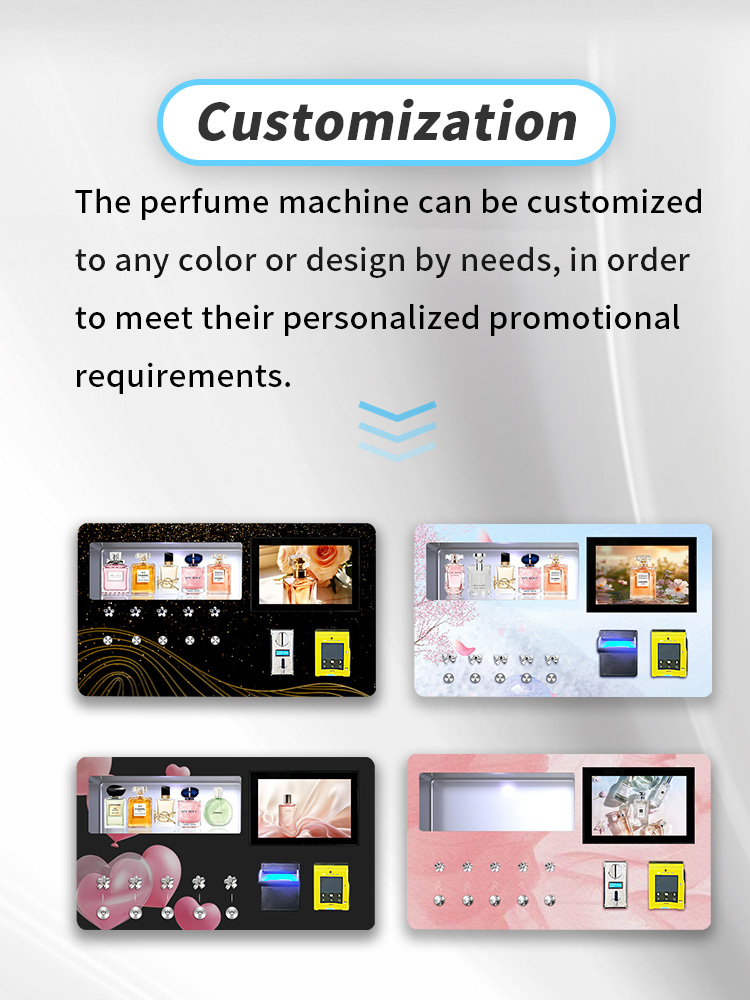 Customization

The perfume machine can be customized to any color or design by needs, in order to meet their personalized promotional requirements.